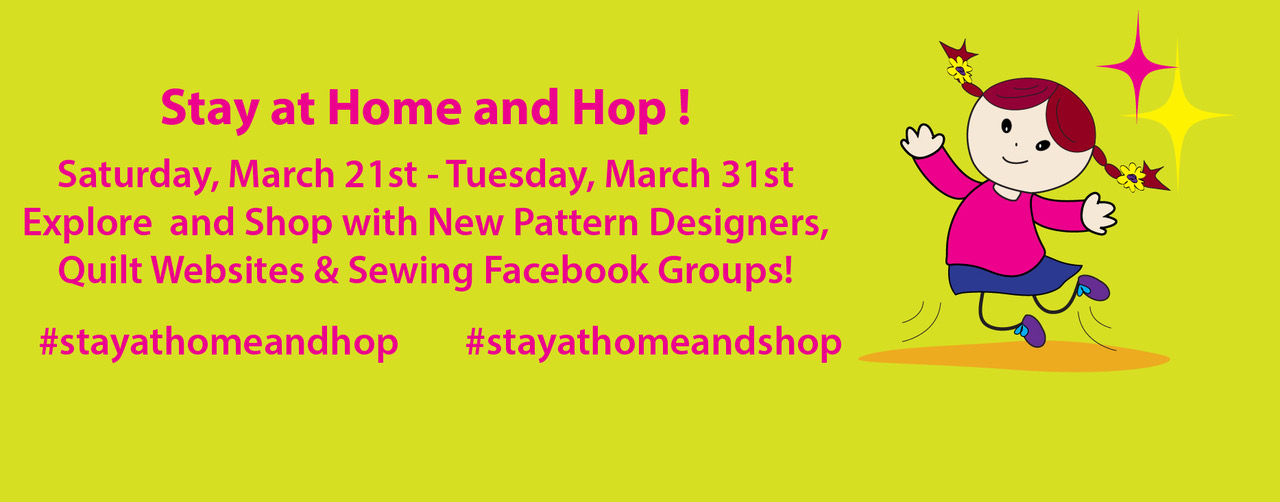 Stay at Home and Hop !

Saturday, March 21st - Tuesday, March 31st
Explore  and Shop with New Pattern Designers,
Quilt Websites & Sewing Facebook Groups!

#stayathomeandhop #stayathomeandshop